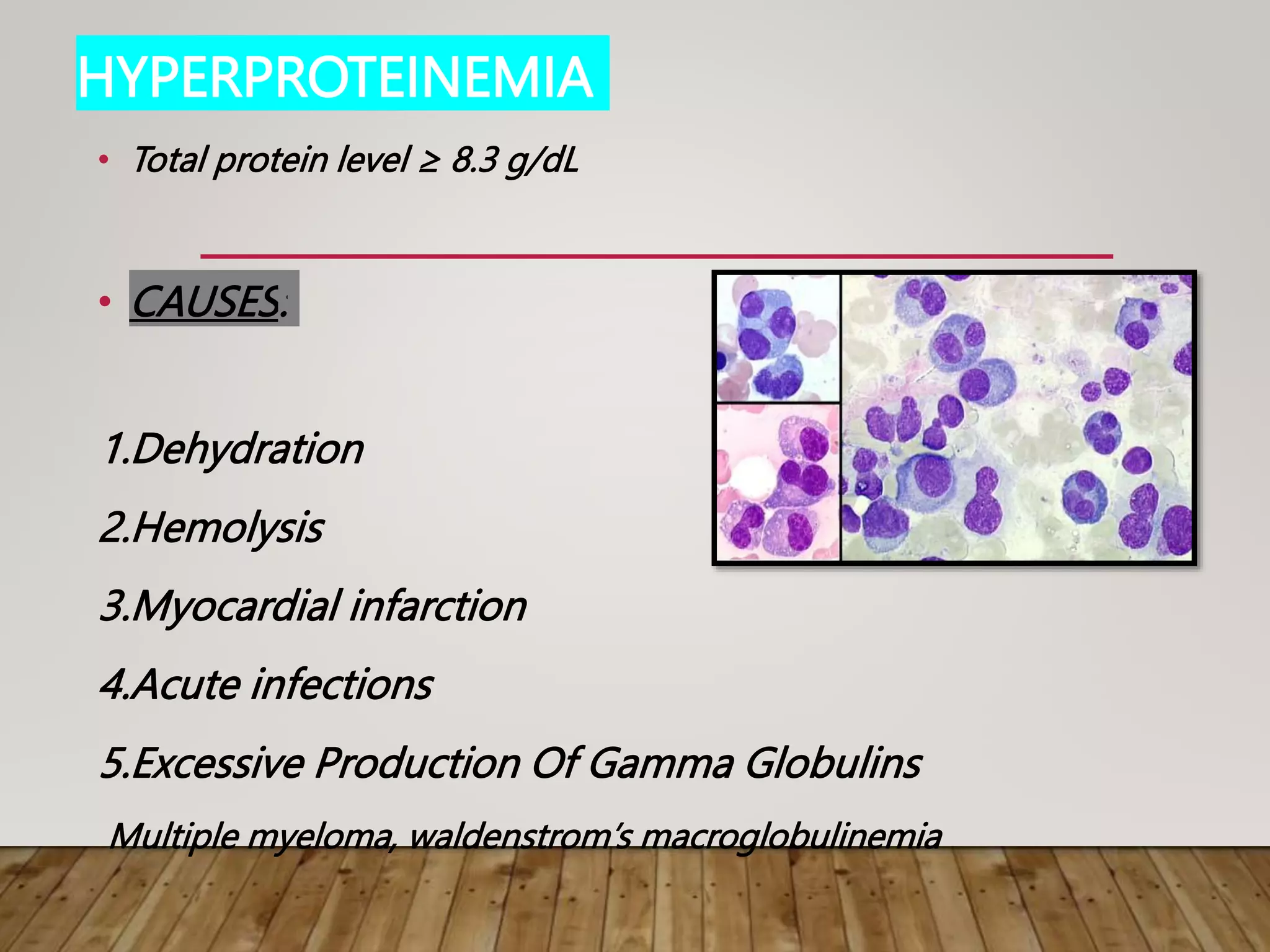 HYPERPROTEINEMIA

• Total protein level ≥ 8.3 g/dL

• CAUSES:

1.Dehydration

2.Hemolysis

3.Myocardial infarction

4.Acute infections

5.Excessive Production Of Gamma Globulins

Multiple myeloma, waldenstrom's macroglobulinemia